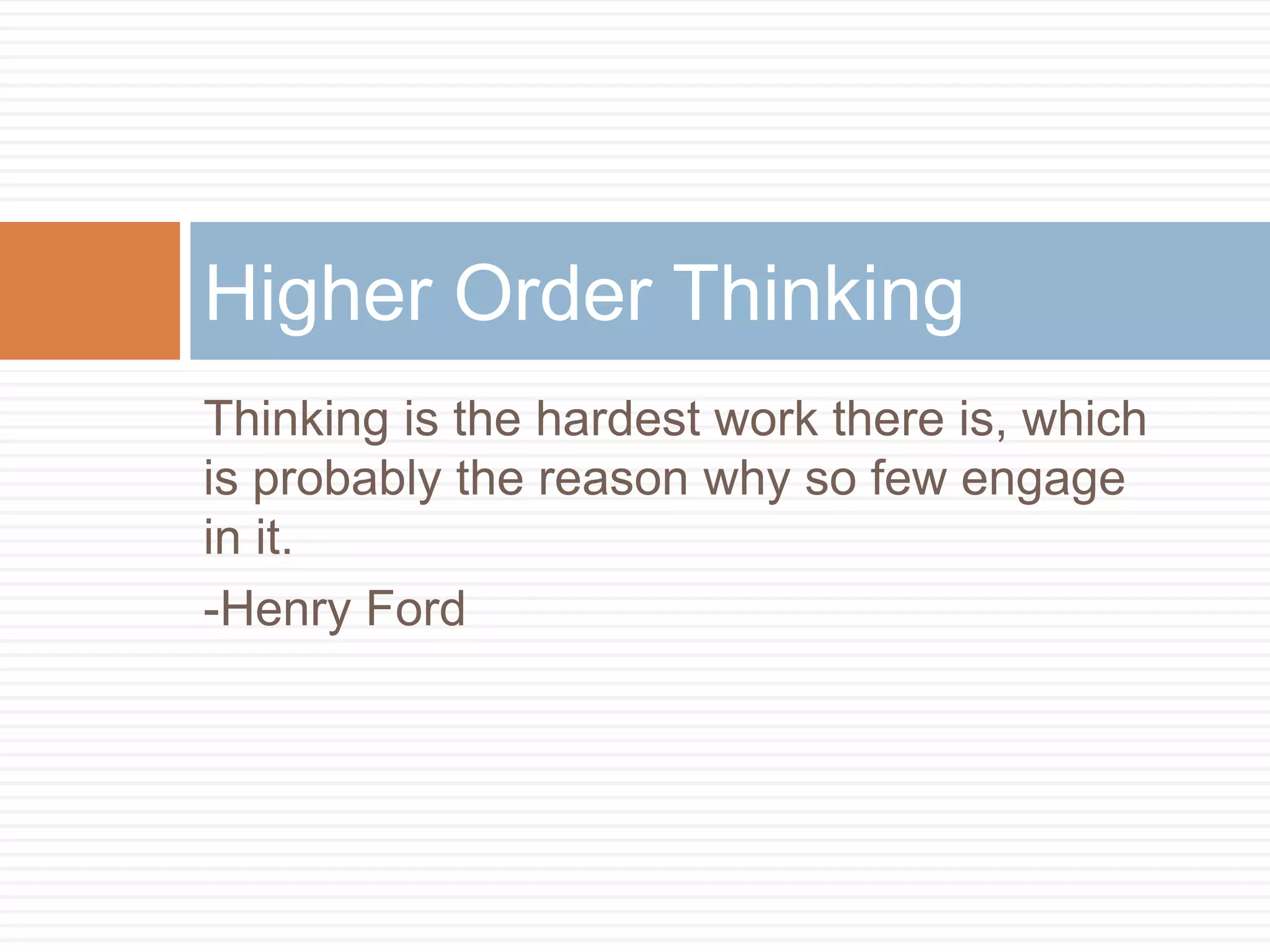 Higher Order Thinking

Thinking is the hardest work there is, which is probably the reason why so few engage in it.

-Henry Ford